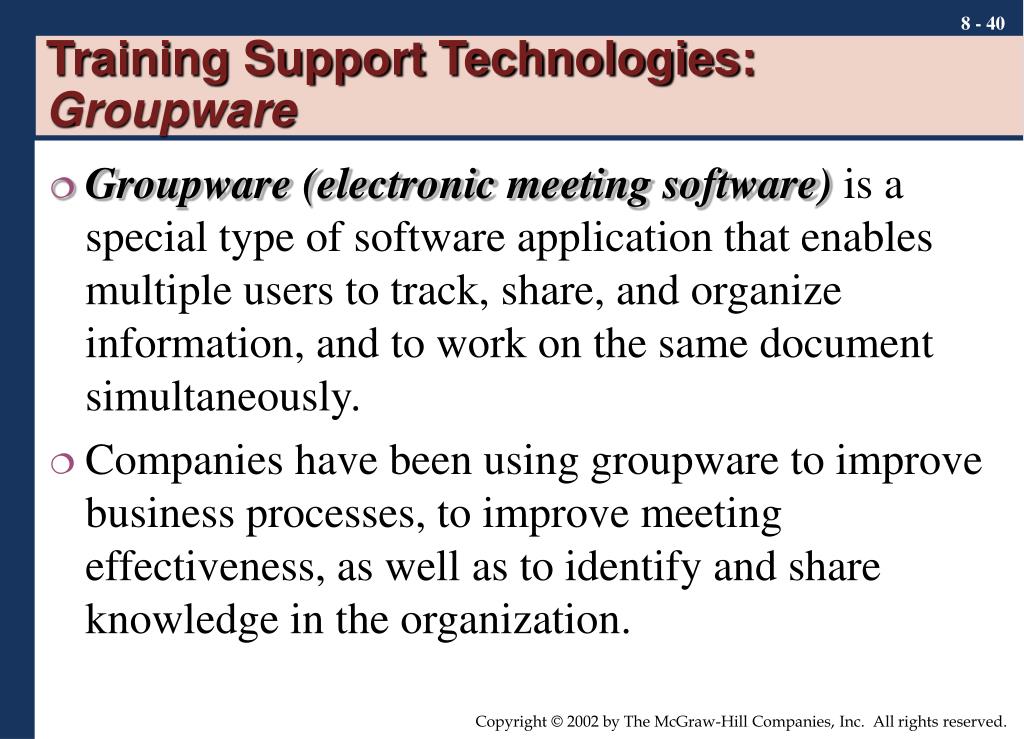 8 - 40

Training Support Technologies: Groupware

Groupware (electronic meeting software) is a special type of software application that enables multiple users to track, share, and organize information, and to work on the same document simultaneously.

Companies have been using groupware to improve business processes, to improve meeting effectiveness, as well as to identify and share knowledge in the organization.

Copyright © 2002 by The McGraw-Hill Companies, Inc. All rights reserved.